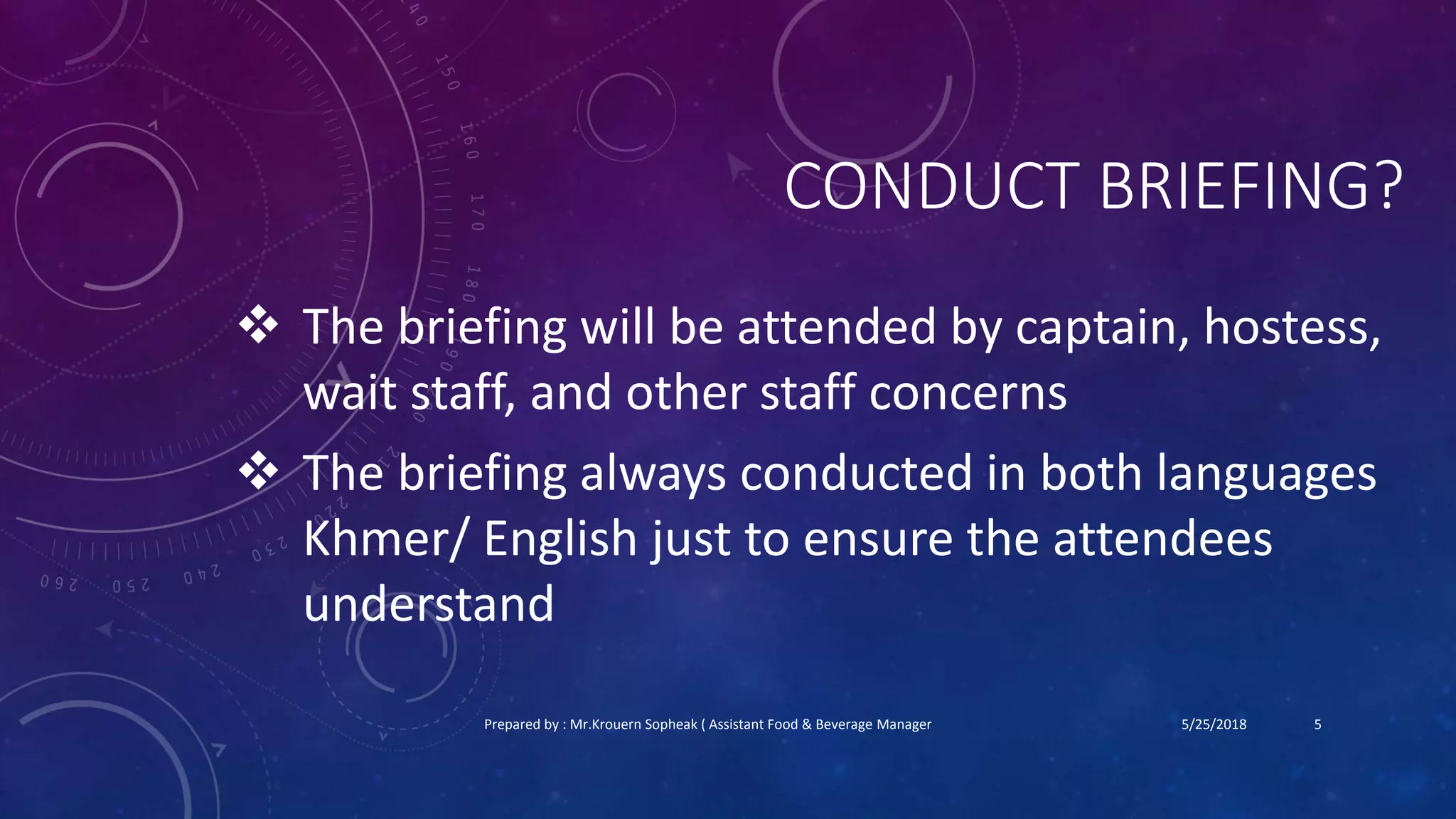 CONDUCT BRIEFING?

❖ The briefing will be attended by captain, hostess, wait staff, and other staff concerns

❖ The briefing always conducted in both languages Khmer/ English just to ensure the attendees understand

Prepared by : Mr.Krouern Sopheak ( Assistant Food & Beverage Manager

5/25/2018

5